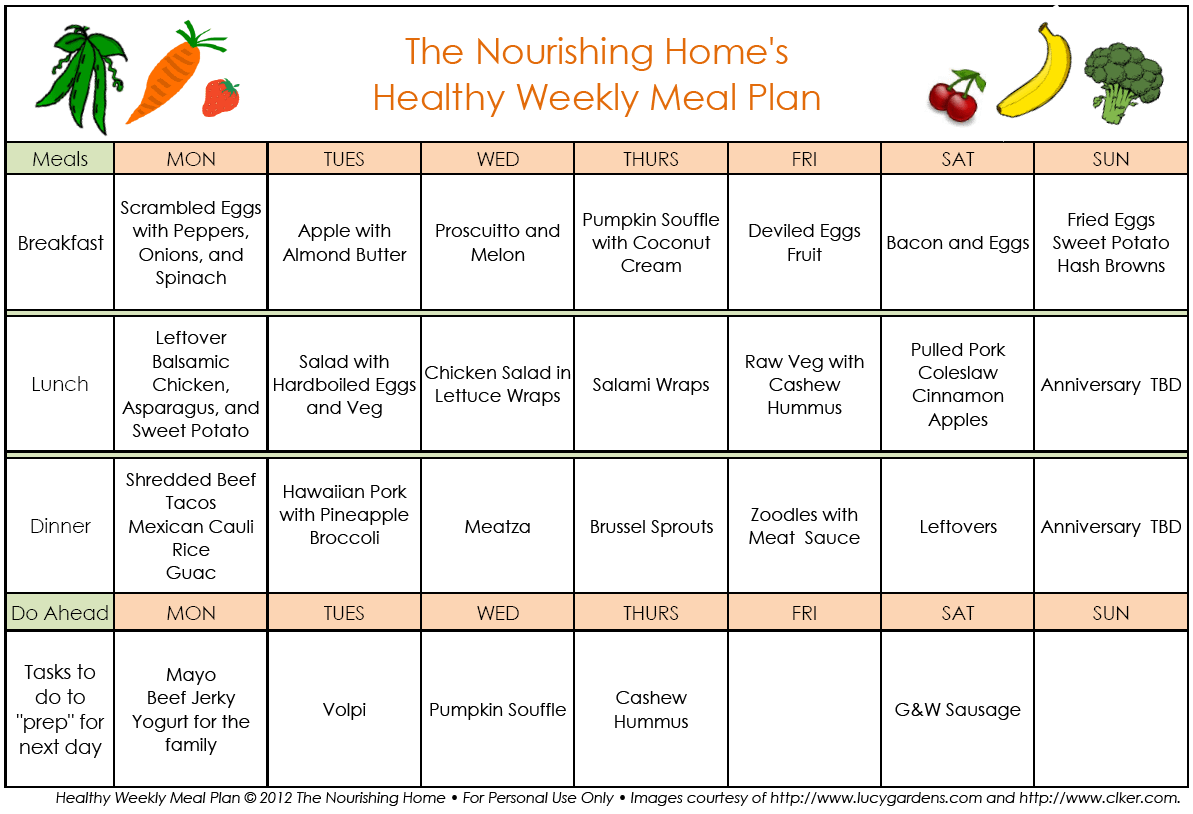 The Nourishing Home's
Healthy Weekly Meal Plan

| Meals | MON | TUES | WED | THURS | FRI | SAT | SUN |
|---|---|---|---|---|---|---|---|
| Breakfast | Scrambled Eggs with Peppers, Onions, and Spinach | Apple with Almond Butter | Proscuitto and Melon | Pumpkin Souffle with Coconut Cream | Deviled Eggs Fruit | Bacon and Eggs | Fried Eggs Sweet Potato Hash Browns |
| Lunch | Leftover Balsamic Chicken, Asparagus, and Sweet Potato | Salad with Hardboiled Eggs and Veg | Chicken Salad in Lettuce Wraps | Salami Wraps | Raw Veg with Cashew Hummus | Pulled Pork Coleslaw Cinnamon Apples | Anniversary TBD |
| Dinner | Shredded Beef Tacos Mexican Cauli Rice Guac | Hawaiian Pork with Pineapple Broccoli | Meatza | Brussel Sprouts | Zoodles with Meat Sauce | Leftovers | Anniversary TBD |
| Do Ahead | MON | TUES | WED | THURS | FRI | SAT | SUN |
| Tasks to do to "prep" for next day | Mayo Beef Jerky Yogurt for the family | Volpi | Pumpkin Souffle | Cashew Hummus | | G&W Sausage | |

Healthy Weekly Meal Plan © 2012 The Nourishing Home • For Personal Use Only • Images courtesy of http://www.lucygardens.com and http://www.clker.com.